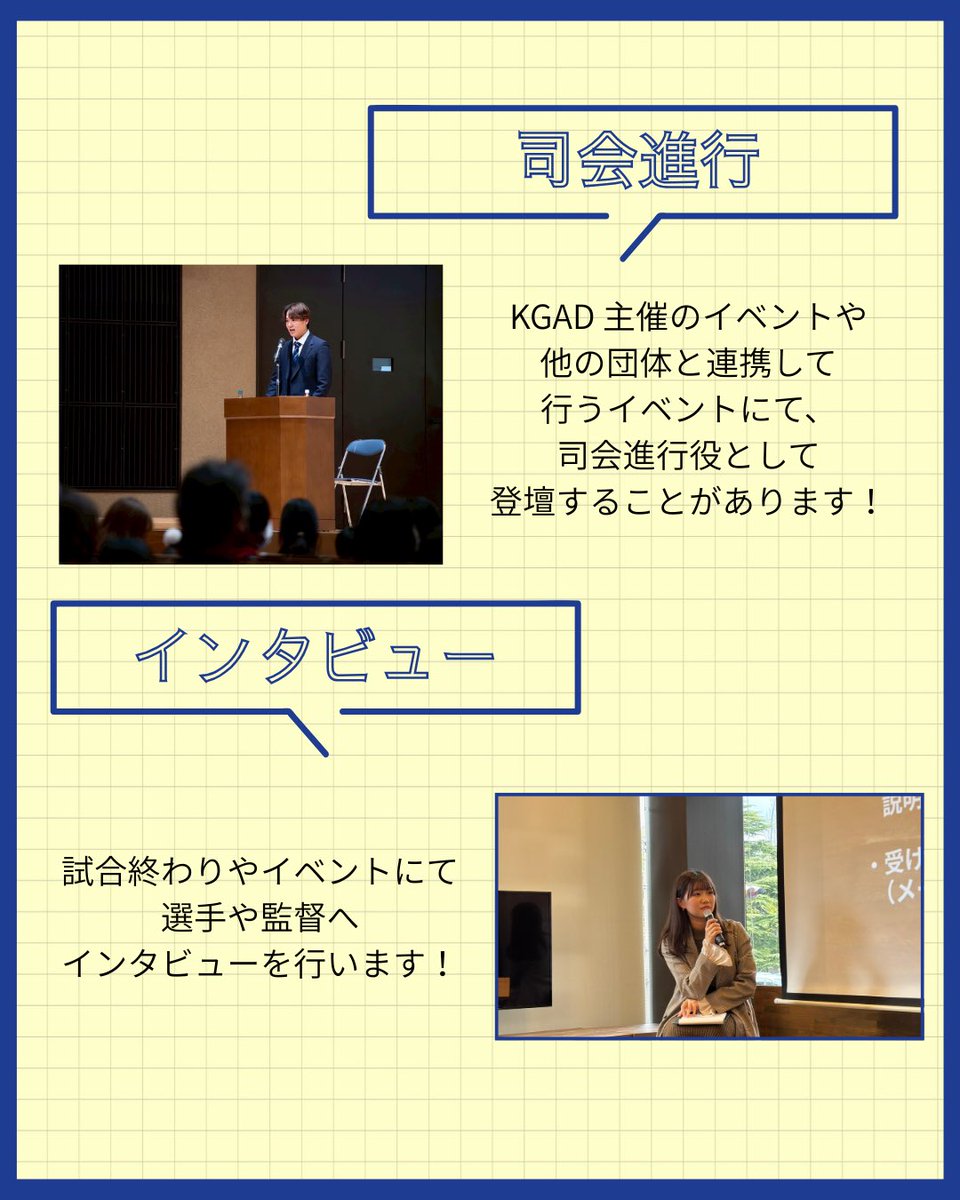 司会進行

KGAD 主催のイベントや
他の団体と連携して
行うイベントにて、
司会進行役として
登壇することがあります！

インタビュー

試合終わりやイベントにて
選手や監督へ
インタビューを行います！

説明
・受け
（メ